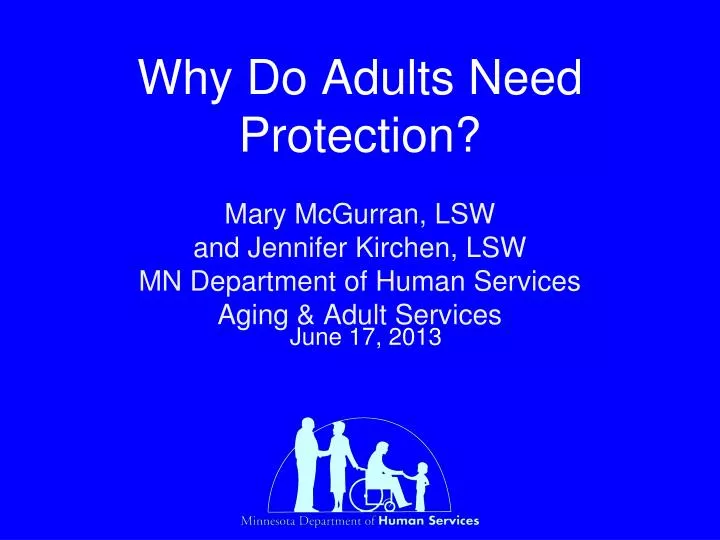 Why Do Adults Need Protection?

Mary McGurran, LSW
and Jennifer Kirchen, LSW
MN Department of Human Services
Aging & Adult Services
June 17, 2013

Minnesota Department of Human Services